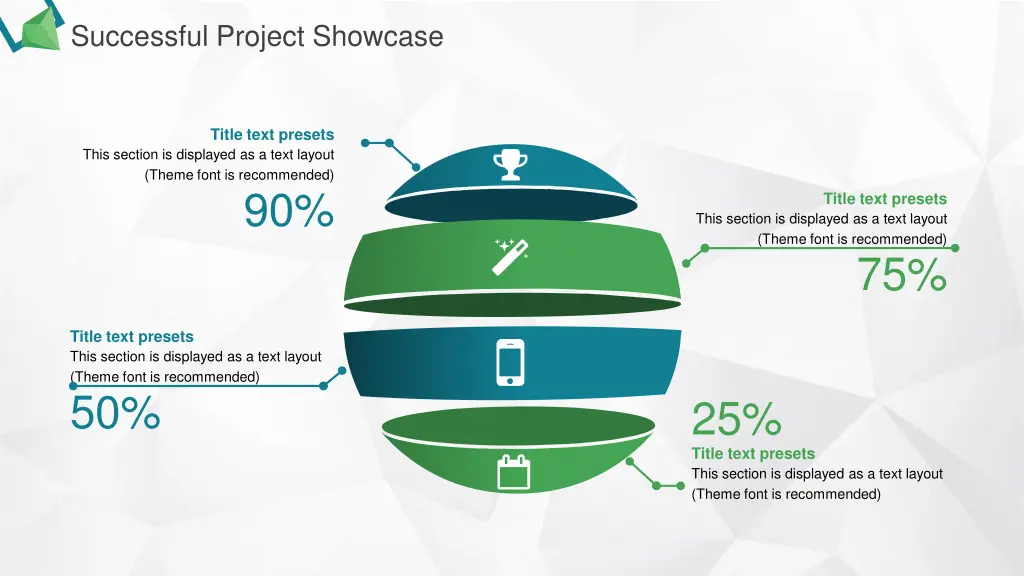 Successful Project Showcase

Title text presets
This section is displayed as a text layout
(Theme font is recommended)
90%

Title text presets
This section is displayed as a text layout
(Theme font is recommended)
75%

Title text presets
This section is displayed as a text layout
(Theme font is recommended)
50%

25%
Title text presets
This section is displayed as a text layout
(Theme font is recommended)